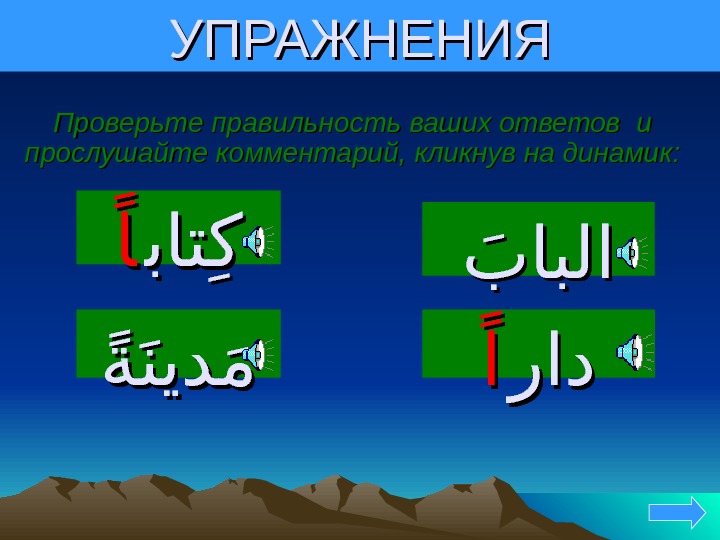 УПРАЖНЕНИЯ

Проверьте правильность ваших ответов и прослушайте комментарий, кликнув на динамик:

كِتاباً

البابَ

مَدينَةً

داراً